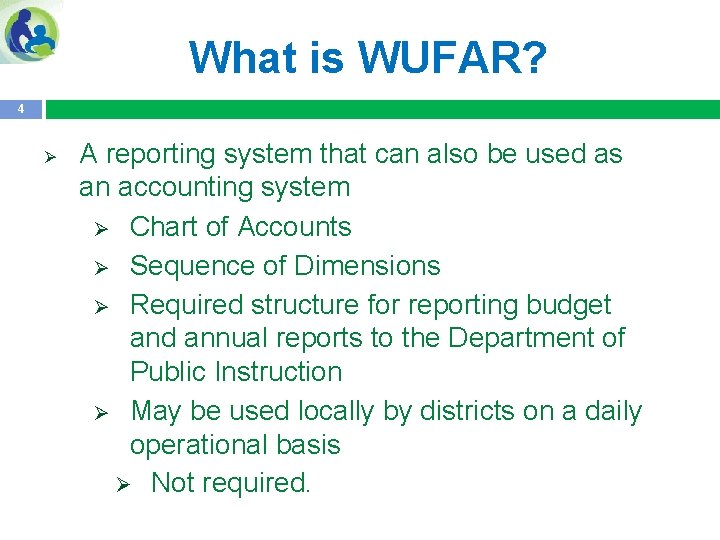 What is WUFAR?

4

➢ A reporting system that can also be used as an accounting system
➢ Chart of Accounts
➢ Sequence of Dimensions
➢ Required structure for reporting budget and annual reports to the Department of Public Instruction
➢ May be used locally by districts on a daily operational basis
➢ Not required.